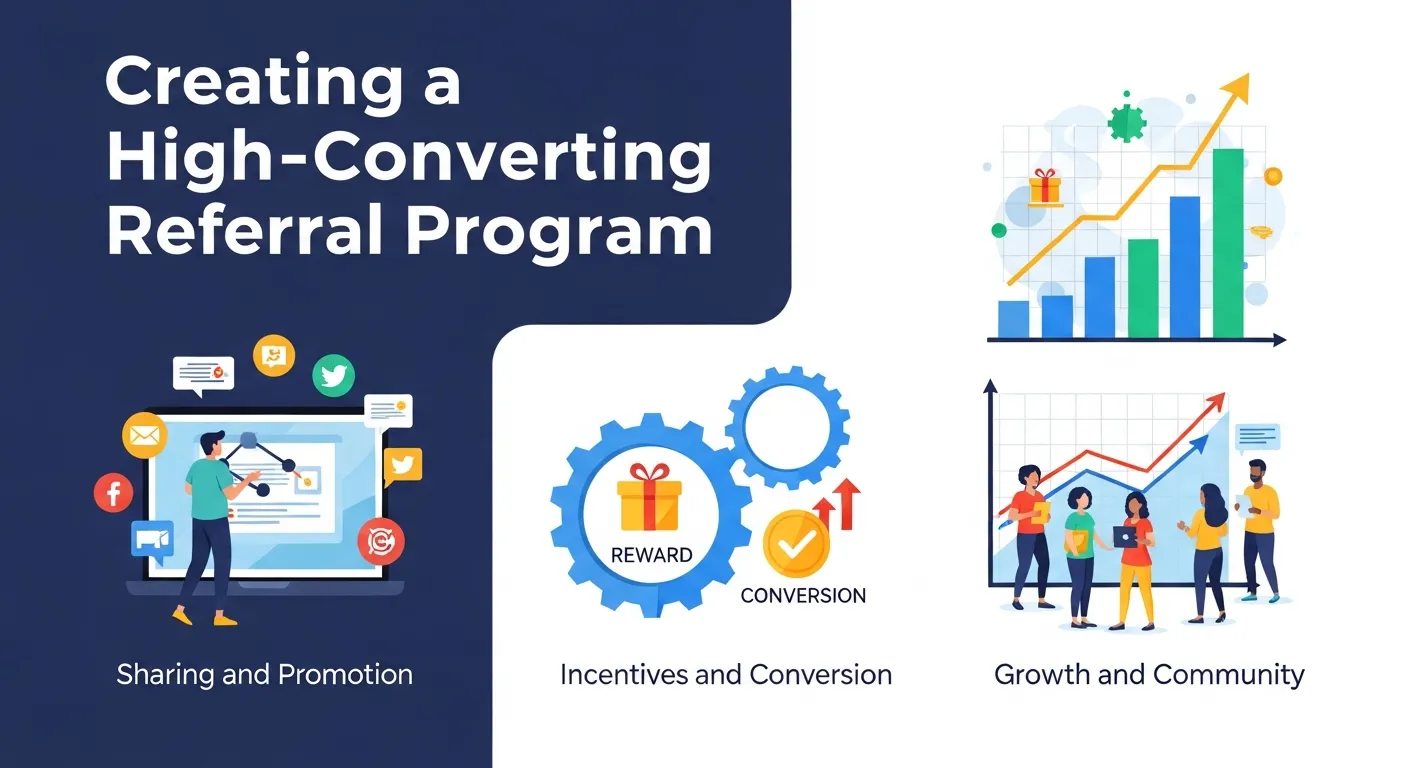 Creating a High-Converting Referral Program

REWARD

CONVERSION

Sharing and Promotion

Incentives and Conversion

Growth and Community